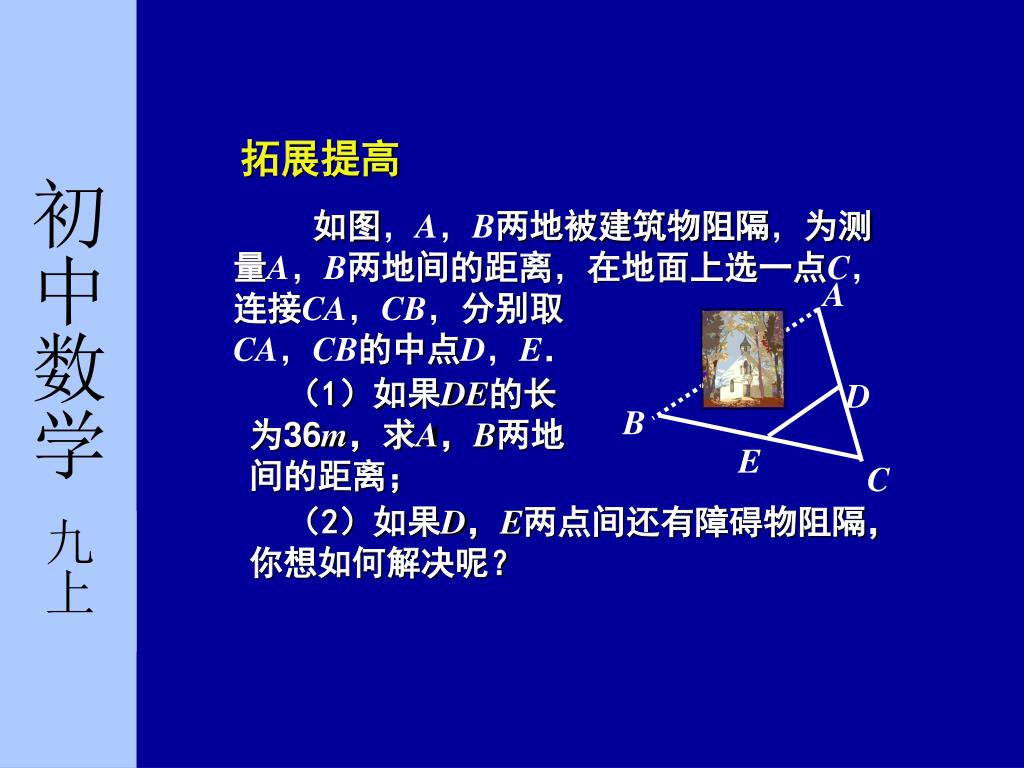 初中数学 九上

拓展提高

如图，$A$，$B$两地被建筑物阻隔，为测量$A$，$B$两地间的距离，在地面上选一点$C$，连接$CA$，$CB$，分别取$CA$，$CB$的中点$D$，$E$．

（1）如果$DE$的长为36$m$，求$A$，$B$两地间的距离；

（2）如果$D$，$E$两点间还有障碍物阻隔，你想如何解决呢？

A
D
B
E
C